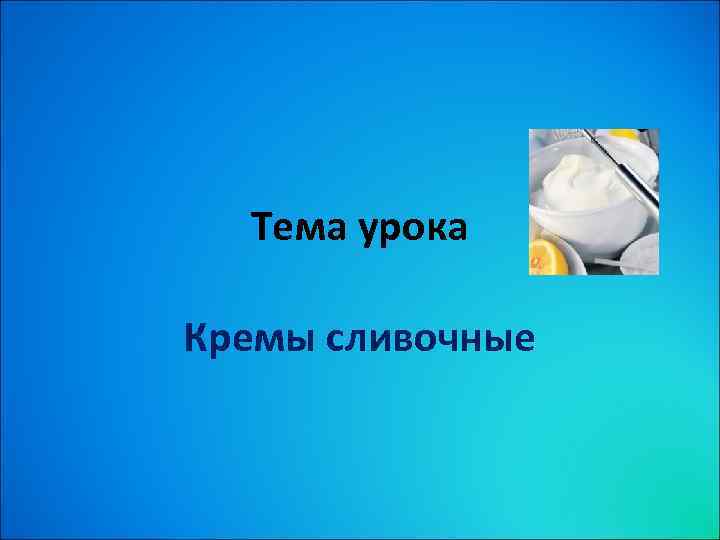 Тема урока

Кремы сливочные